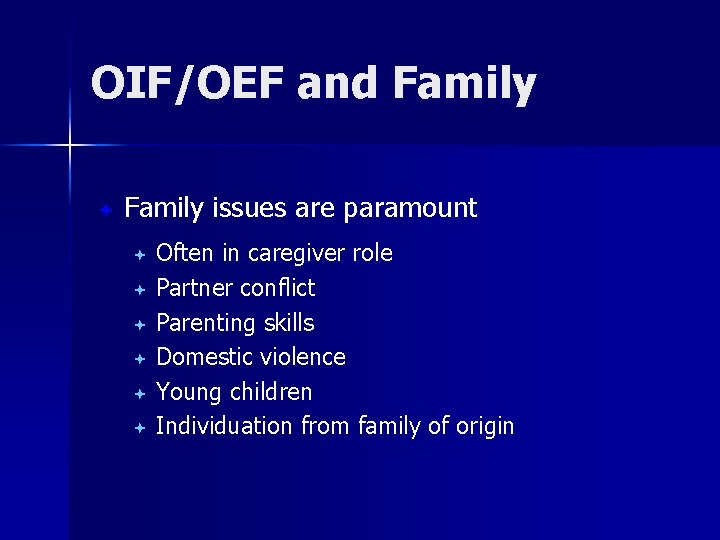 OIF/OEF and Family

Family issues are paramount

Often in caregiver role

Partner conflict

Parenting skills

Domestic violence

Young children

Individuation from family of origin